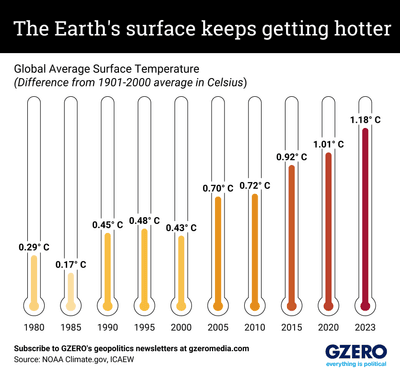 The Earth's surface keeps getting hotter

Global Average Surface Temperature
(Difference from 1901-2000 average in Celsius)

0.29° C
0.17° C
0.45° C
0.48° C
0.43° C
0.70° C
0.72° C
0.92° C
1.01° C
1.18° C

1980 1985 1990 1995 2000 2005 2010 2015 2020 2023

Subscribe to GZERO's geopolitics newsletters at gzeromedia.com
Source: NOAA Climate.gov, ICAEW

GZERO
everything is political